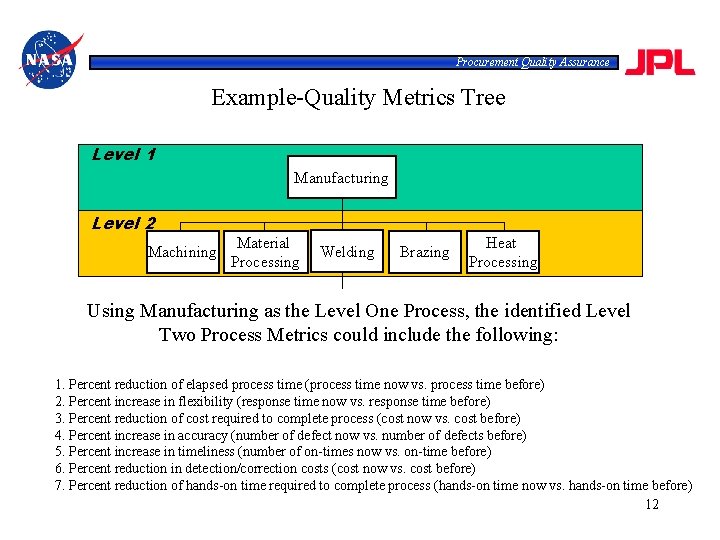 NASA

Procurement Quality Assurance

JPL

Example-Quality Metrics Tree

Level 1

Manufacturing

Level 2

Machining

Material Processing

Welding

Brazing

Heat Processing

Using Manufacturing as the Level One Process, the identified Level Two Process Metrics could include the following:

1. Percent reduction of elapsed process time (process time now vs. process time before)
2. Percent increase in flexibility (response time now vs. response time before)
3. Percent reduction of cost required to complete process (cost now vs. cost before)
4. Percent increase in accuracy (number of defect now vs. number of defects before)
5. Percent increase in timeliness (number of on-times now vs. on-time before)
6. Percent reduction in detection/correction costs (cost now vs. cost before)
7. Percent reduction of hands-on time required to complete process (hands-on time now vs. hands-on time before)

12